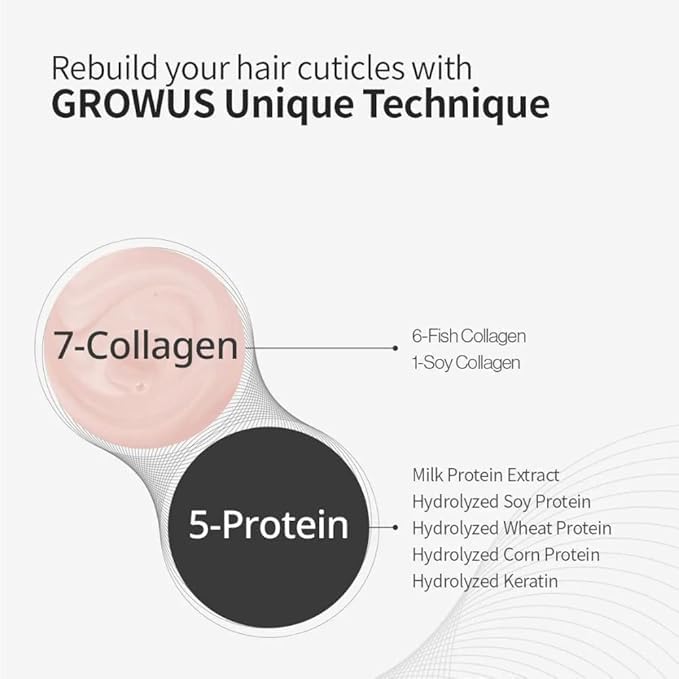 Rebuild your hair cuticles with
GROWUS Unique Technique

7-Collagen

6-Fish Collagen
1-Soy Collagen

5-Protein

Milk Protein Extract
Hydrolyzed Soy Protein
Hydrolyzed Wheat Protein
Hydrolyzed Corn Protein
Hydrolyzed Keratin